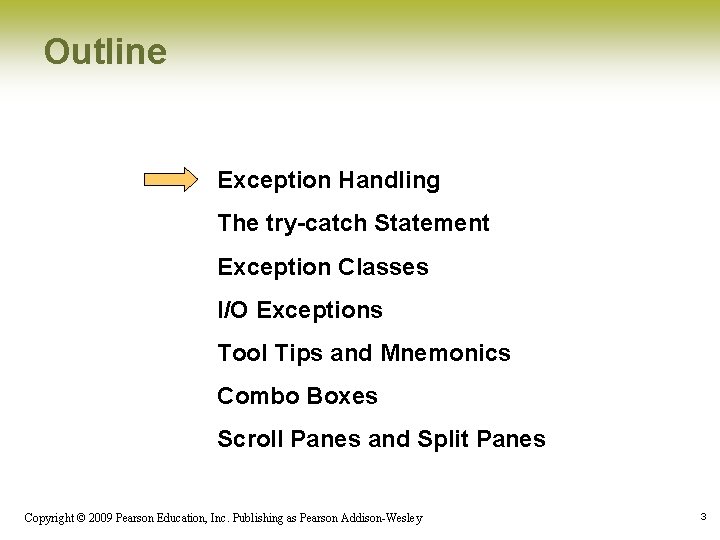 Outline

Exception Handling

The try-catch Statement

Exception Classes

I/O Exceptions

Tool Tips and Mnemonics

Combo Boxes

Scroll Panes and Split Panes

Copyright © 2009 Pearson Education, Inc. Publishing as Pearson Addison-Wesley

3